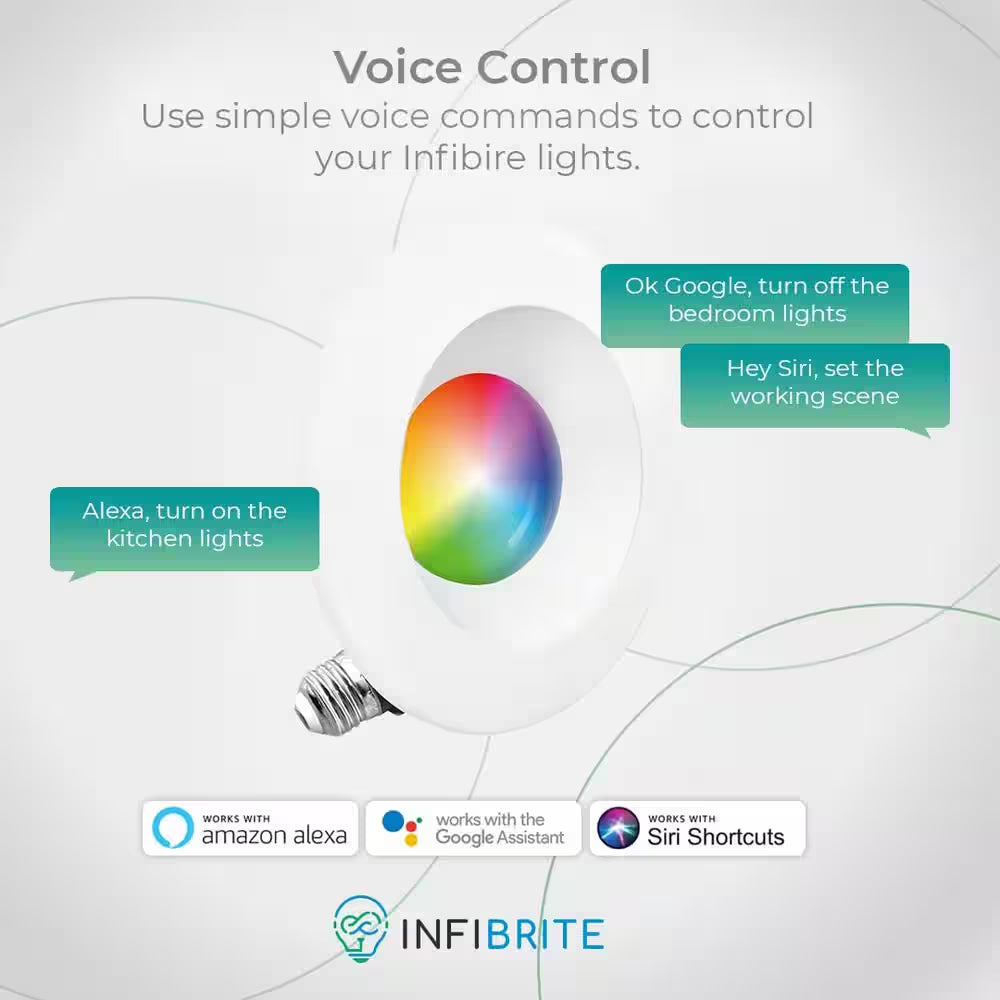 Voice Control
Use simple voice commands to control your Infibire lights.

Ok Google, turn off the bedroom lights

Hey Siri, set the working scene

Alexa, turn on the kitchen lights

WORKS WITH amazon alexa

works with the Google Assistant

WORKS WITH Siri Shortcuts

INFIBRITE